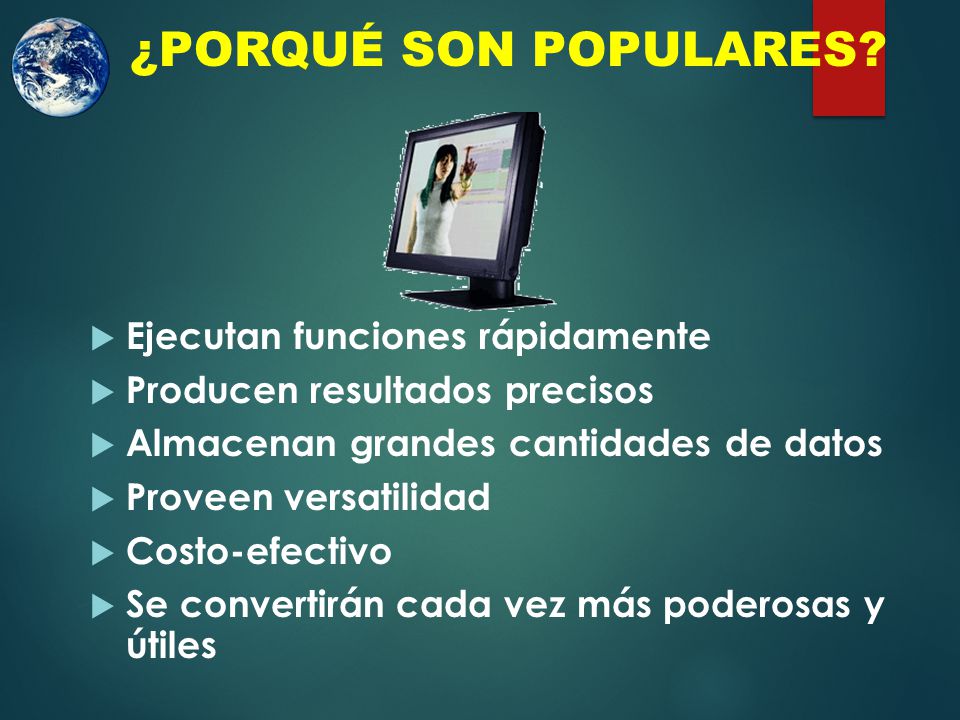 ¿PORQUÉ SON POPULARES?

Ejecutan funciones rápidamente
Producen resultados precisos
Almacenan grandes cantidades de datos
Proveen versatilidad
Costo-efectivo
Se convertirán cada vez más poderosas y útiles